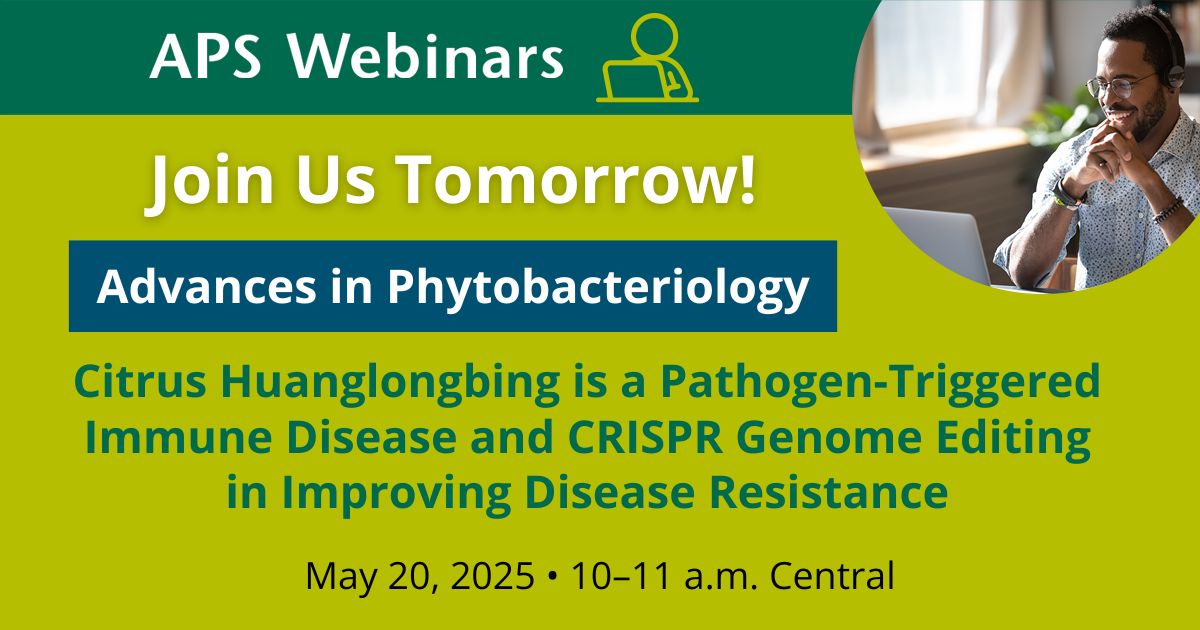 APS Webinars

Join Us Tomorrow!

Advances in Phytobacteriology

Citrus Huanglongbing is a Pathogen-Triggered Immune Disease and CRISPR Genome Editing in Improving Disease Resistance

May 20, 2025 • 10–11 a.m. Central